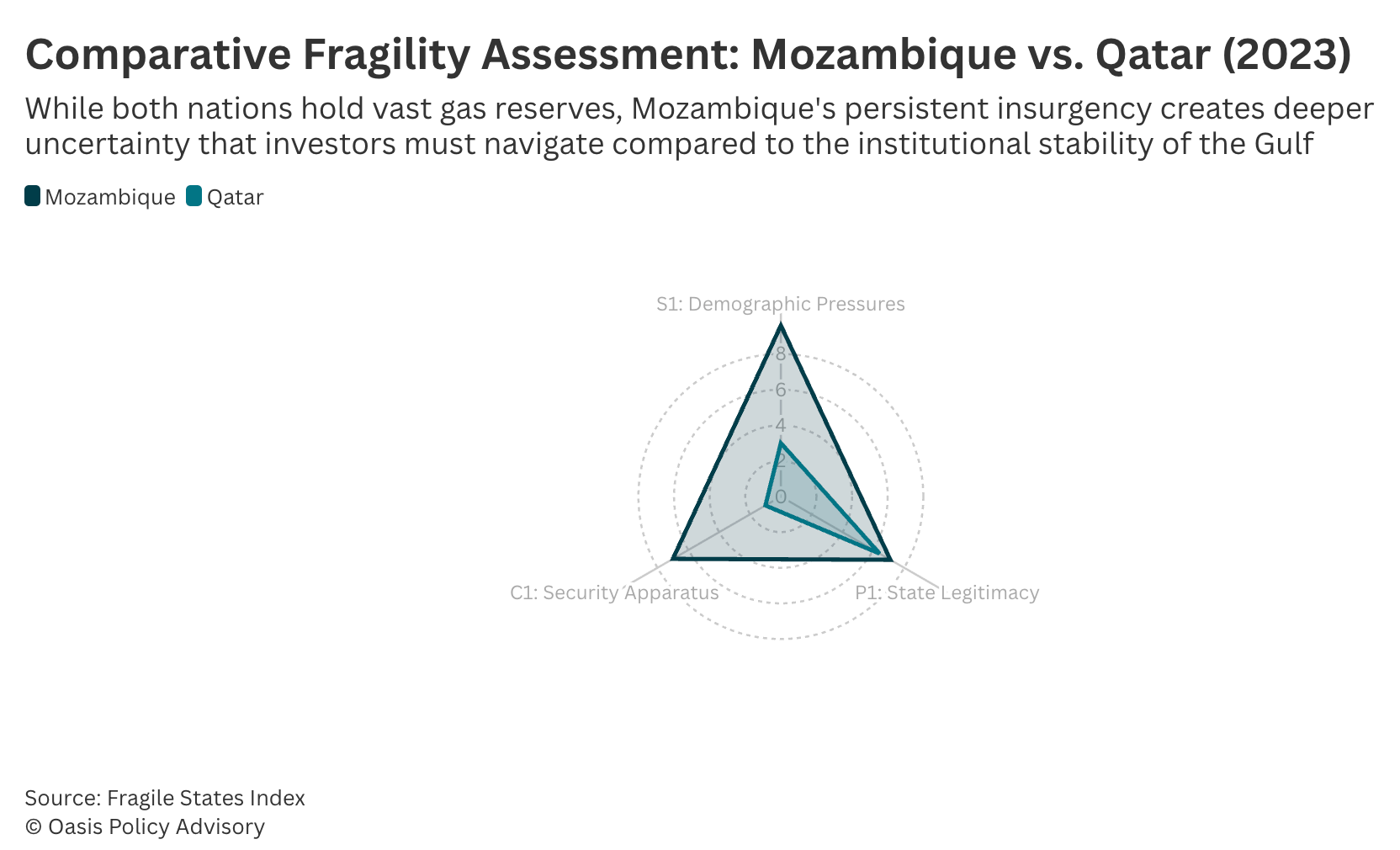 Comparative Fragility Assessment: Mozambique vs. Qatar (2023)

While both nations hold vast gas reserves, Mozambique's persistent insurgency creates deeper uncertainty that investors must navigate compared to the institutional stability of the Gulf

Mozambique Qatar

S1: Demographic Pressures

8
6
4
2
0

C1: Security Apparatus

P1: State Legitimacy

Source: Fragile States Index
© Oasis Policy Advisory